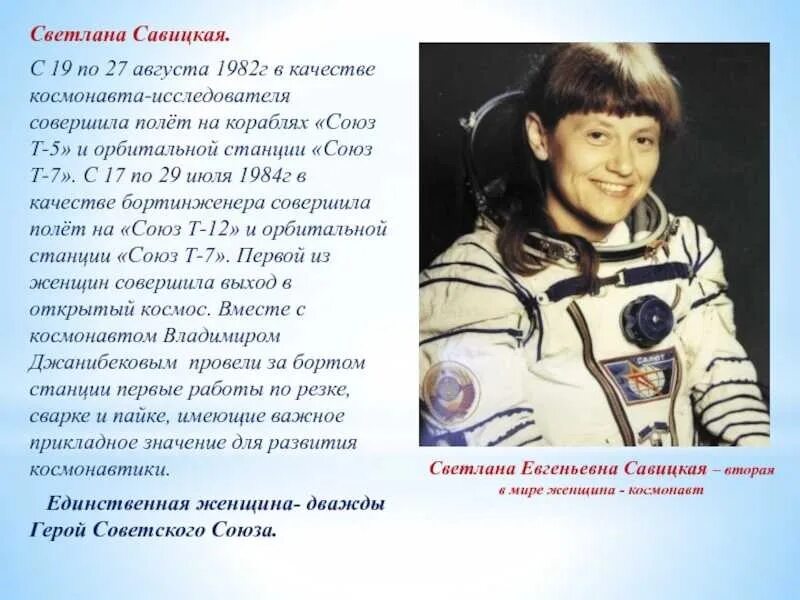 Светлана Савицкая.

С 19 по 27 августа 1982г в качестве космонавта-исследователя совершила полёт на кораблях «Союз Т-5» и орбитальной станции «Союз Т-7». С 17 по 29 июля 1984г в качестве бортинженера совершила полёт на «Союз Т-12» и орбитальной станции «Союз Т-7». Первой из женщин совершила выход в открытый космос. Вместе с космонавтом Владимиром Джанибековым провели за бортом станции первые работы по резке, сварке и пайке, имеющие важное прикладное значение для развития космонавтики.

Единственная женщина- дважды Герой Советского Союза.

Салют

Светлана Евгеньевна Савицкая – вторая в мире женщина - космонавт